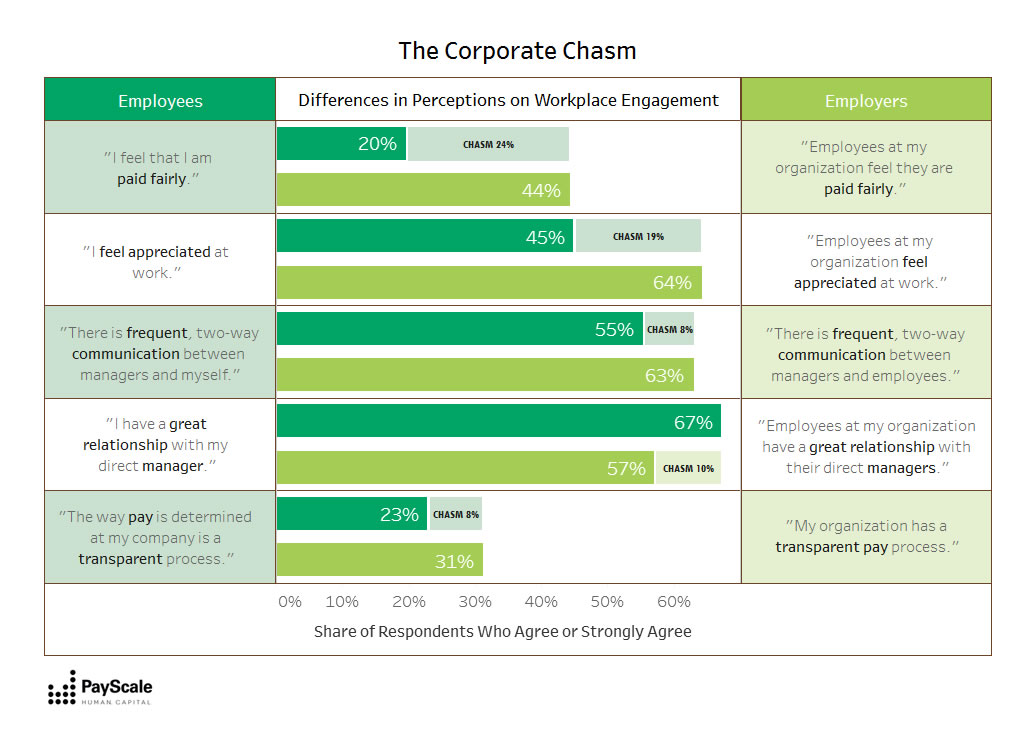 The Corporate Chasm

| Employees | Differences in Perceptions on Workplace Engagement | Employers |
|---|---|---|
| "I feel that I am paid fairly." | 20% CHASM 24% 44% | "Employees at my organization feel they are paid fairly." |
| "I feel appreciated at work." | 45% CHASM 19% 64% | "Employees at my organization feel appreciated at work." |
| "There is frequent, two-way communication between managers and myself." | 55% CHASM 8% 63% | "There is frequent, two-way communication between managers and employees." |
| "I have a great relationship with my direct manager." | 67% 57% CHASM 10% | "Employees at my organization have a great relationship with their direct managers." |
| "The way pay is determined at my company is a transparent process." | 23% CHASM 8% 31% | "My organization has a transparent pay process." |

0% 10% 20% 30% 40% 50% 60%

Share of Respondents Who Agree or Strongly Agree

PayScale
HUMAN CAPITAL